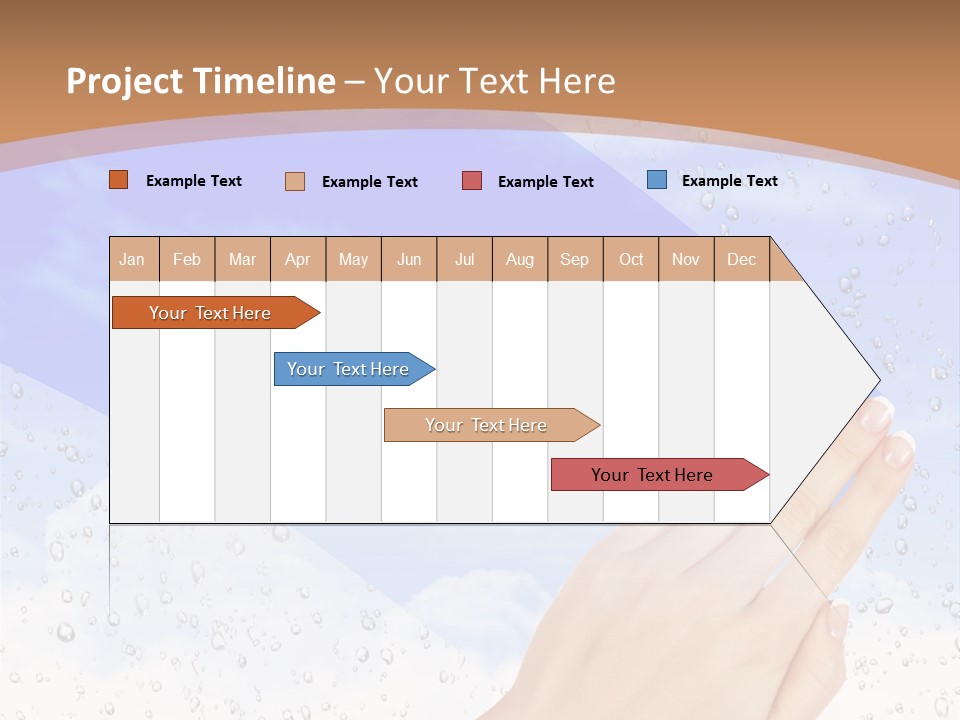 Project Timeline – Your Text Here

Example Text   Example Text   Example Text   Example Text

| Jan | Feb | Mar | Apr | May | Jun | Jul | Aug | Sep | Oct | Nov | Dec |
|---|---|---|---|---|---|---|---|---|---|---|---|

Your Text Here

Your Text Here

Your Text Here

Your Text Here